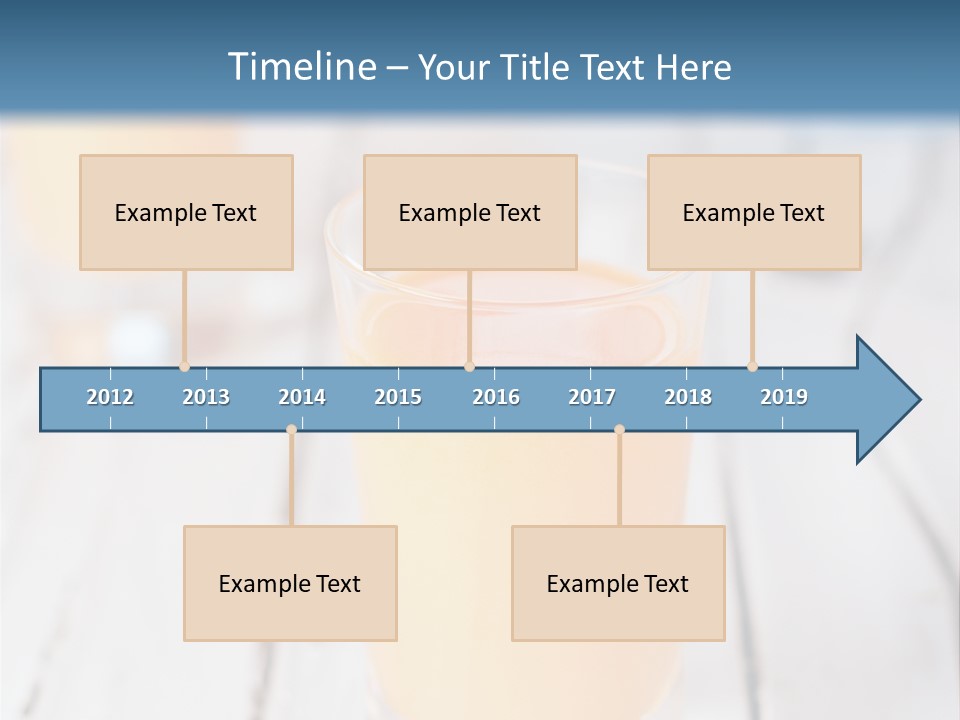 Timeline – Your Title Text Here

Example Text

Example Text

Example Text

2012 2013 2014 2015 2016 2017 2018 2019

Example Text

Example Text